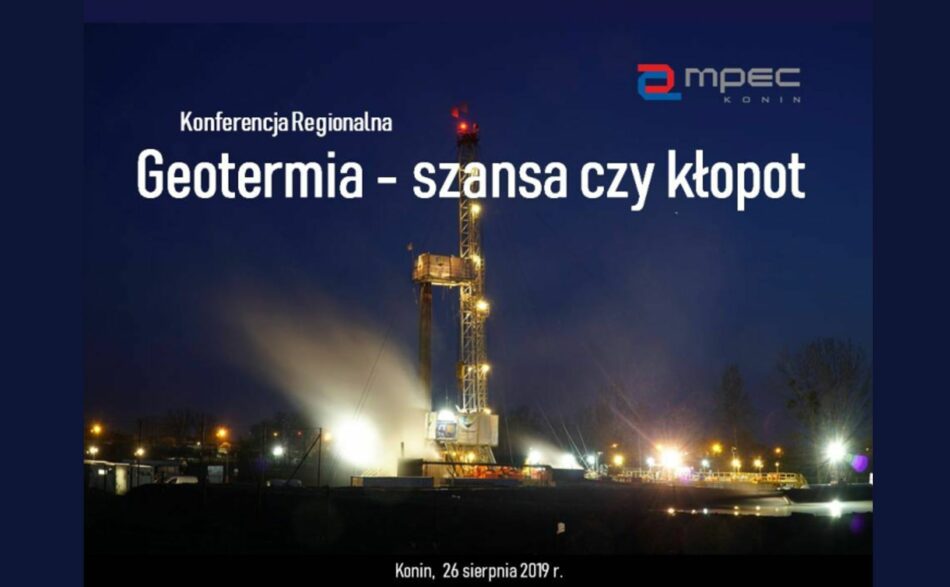 mpec
KONIN

Konferencja Regionalna

Geotermia - szansa czy kłopot

Konin, 26 sierpnia 2019 r.